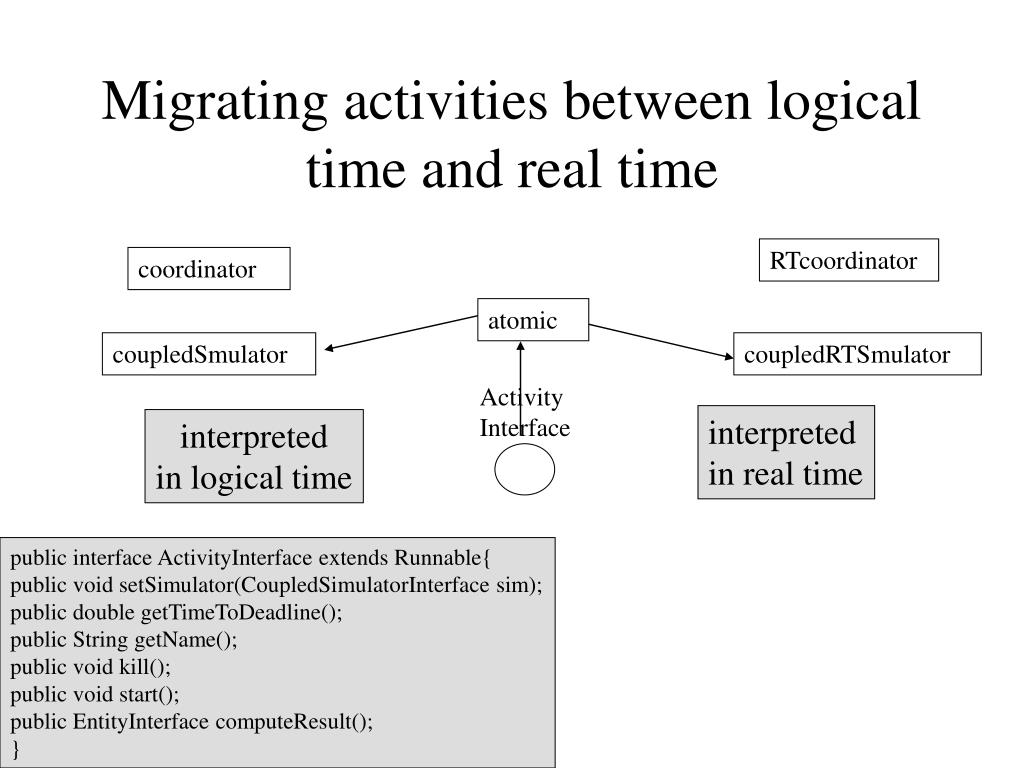 Migrating activities between logical time and real time

coordinator

RTcoordinator

atomic

coupledSmulator

coupledRTSmulator

Activity
Interface

interpreted
in logical time

interpreted
in real time

public interface ActivityInterface extends Runnable{
public void setSimulator(CoupledSimulatorInterface sim);
public double getTimeToDeadline();
public String getName();
public void kill();
public void start();
public EntityInterface computeResult();
}